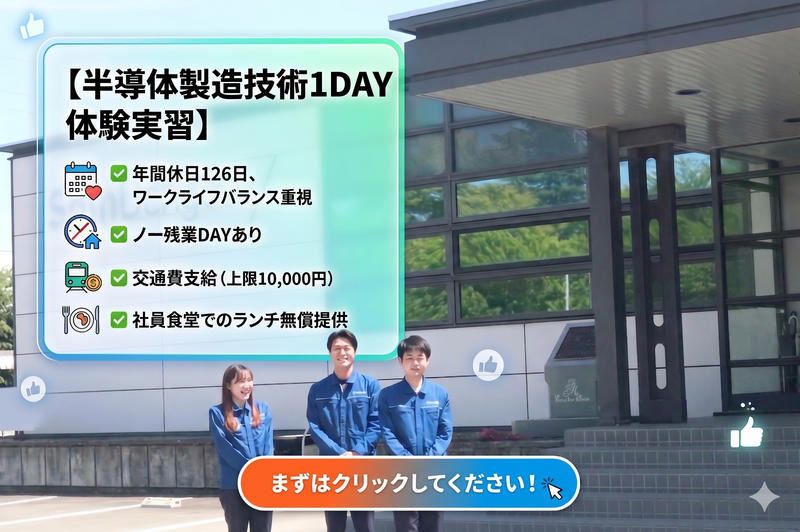 【半導体製造技術1DAY体験実習】

年間休日126日、ワークライフバランス重視

ノー残業DAYあり

交通費支給（上限10,000円）

社員食堂でのランチ無償提供

まずはクリックしてください！